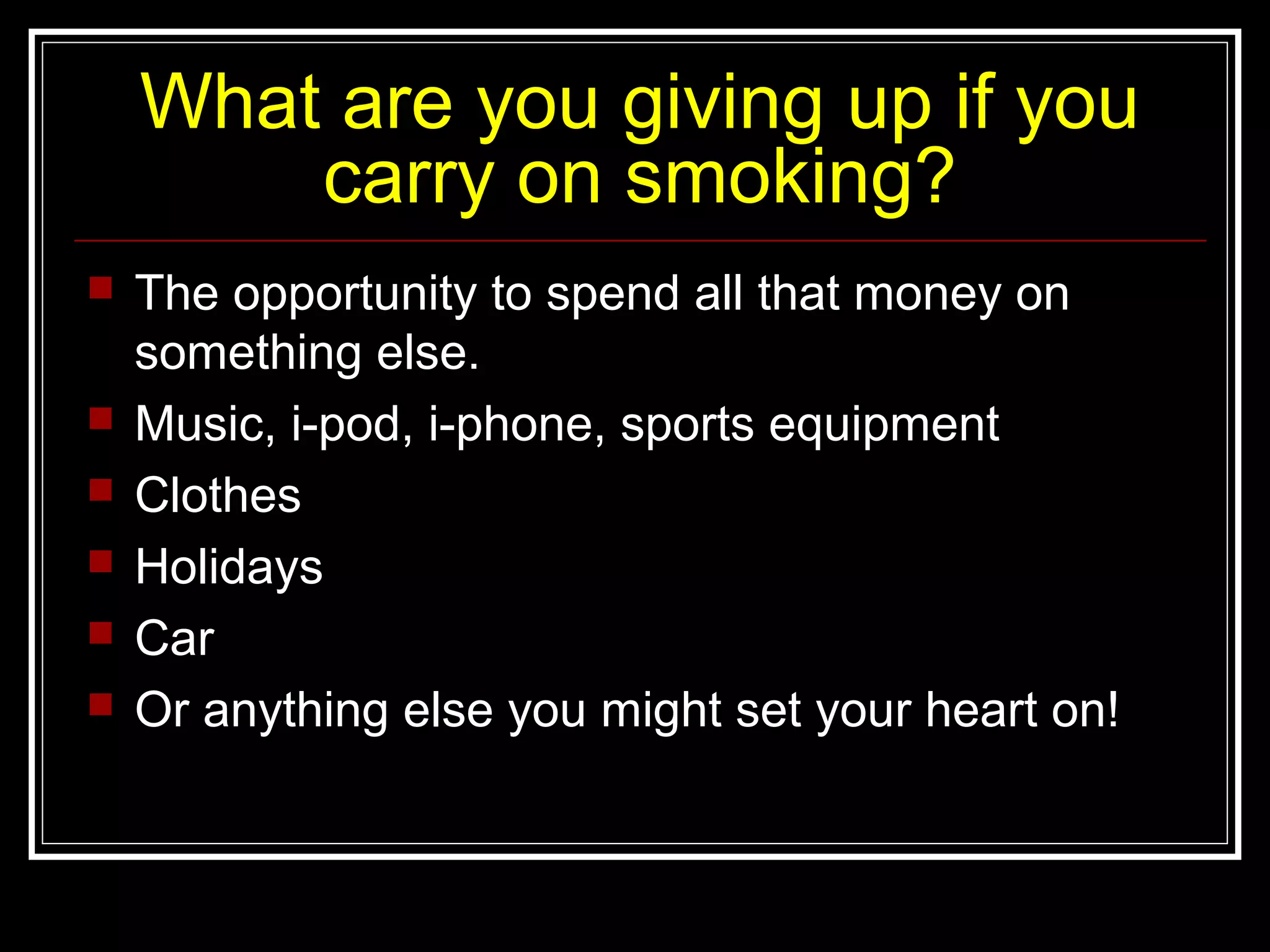 What are you giving up if you carry on smoking?

- The opportunity to spend all that money on something else.
- Music, i-pod, i-phone, sports equipment
- Clothes
- Holidays
- Car
- Or anything else you might set your heart on!